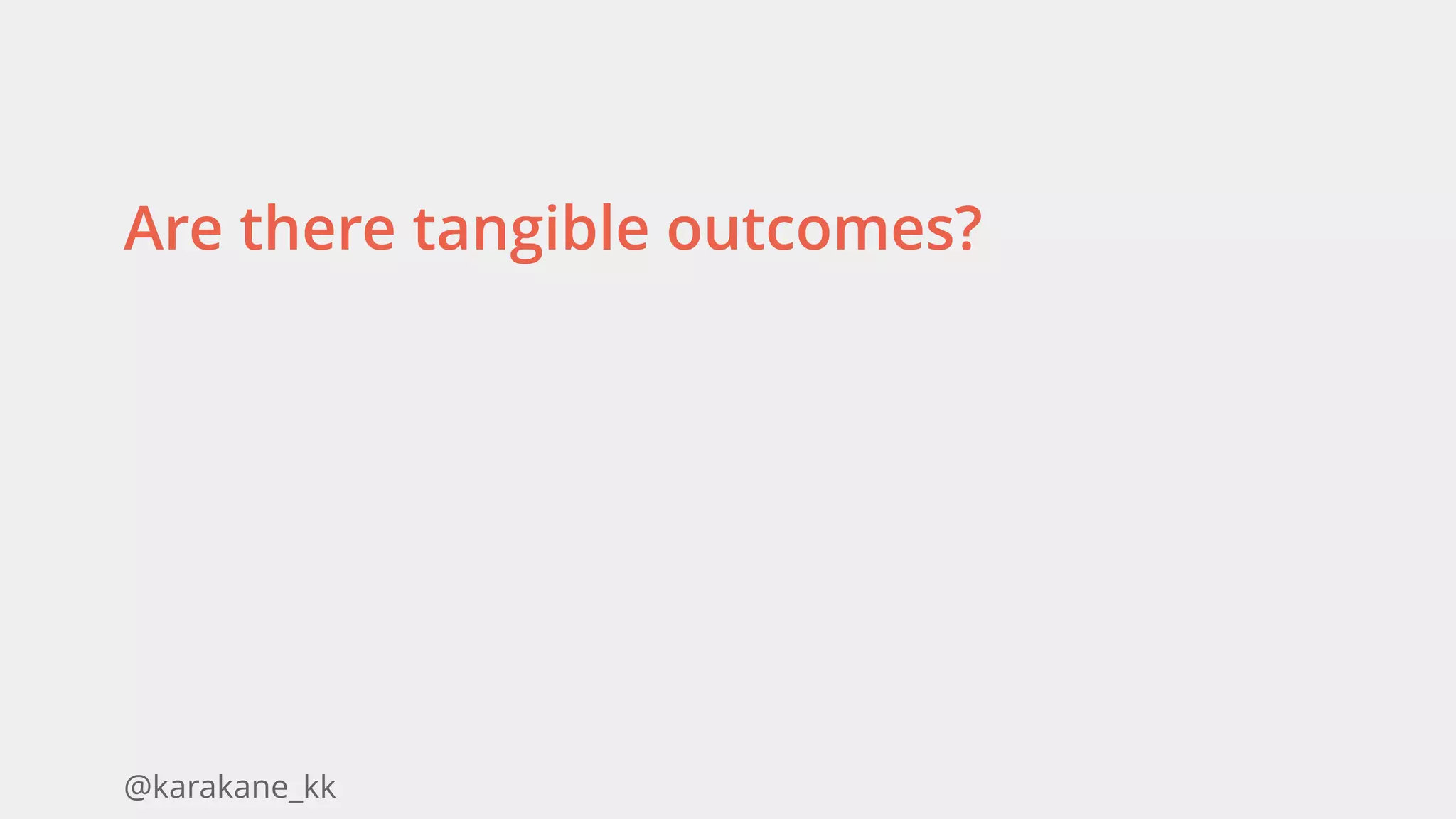 Are there tangible outcomes?

@karakane_kk